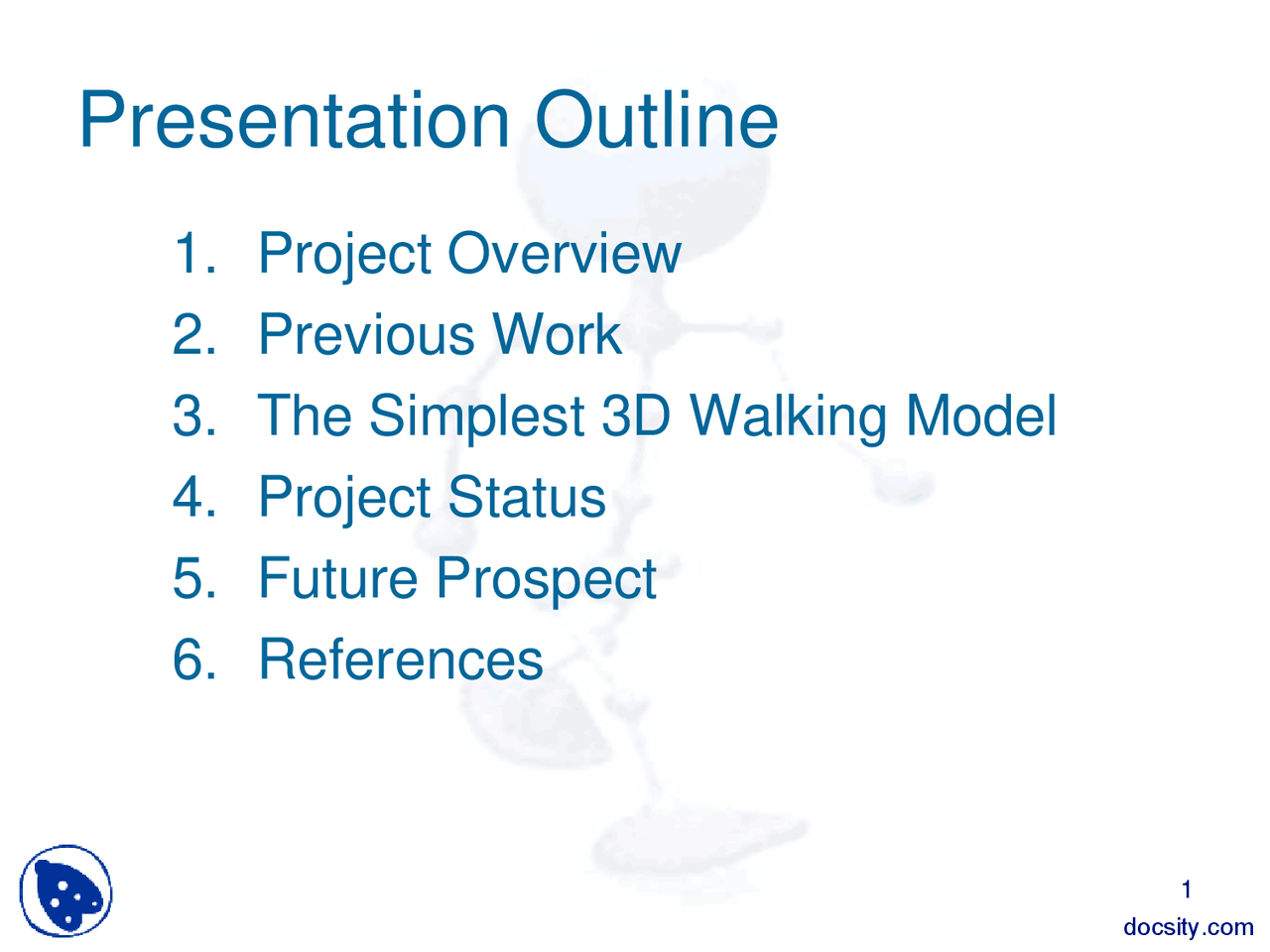 Presentation Outline

1. Project Overview
2. Previous Work
3. The Simplest 3D Walking Model
4. Project Status
5. Future Prospect
6. References

1

docsity.com